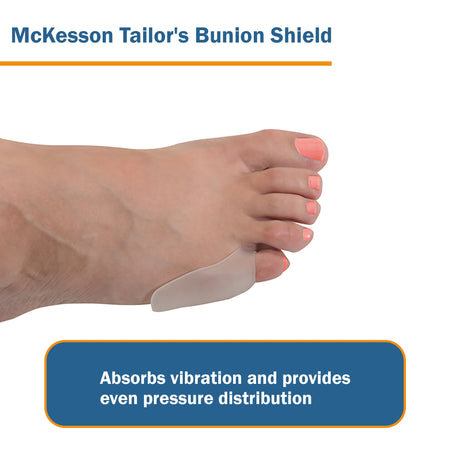 McKesson Tailor's Bunion Shield

Absorbs vibration and provides even pressure distribution